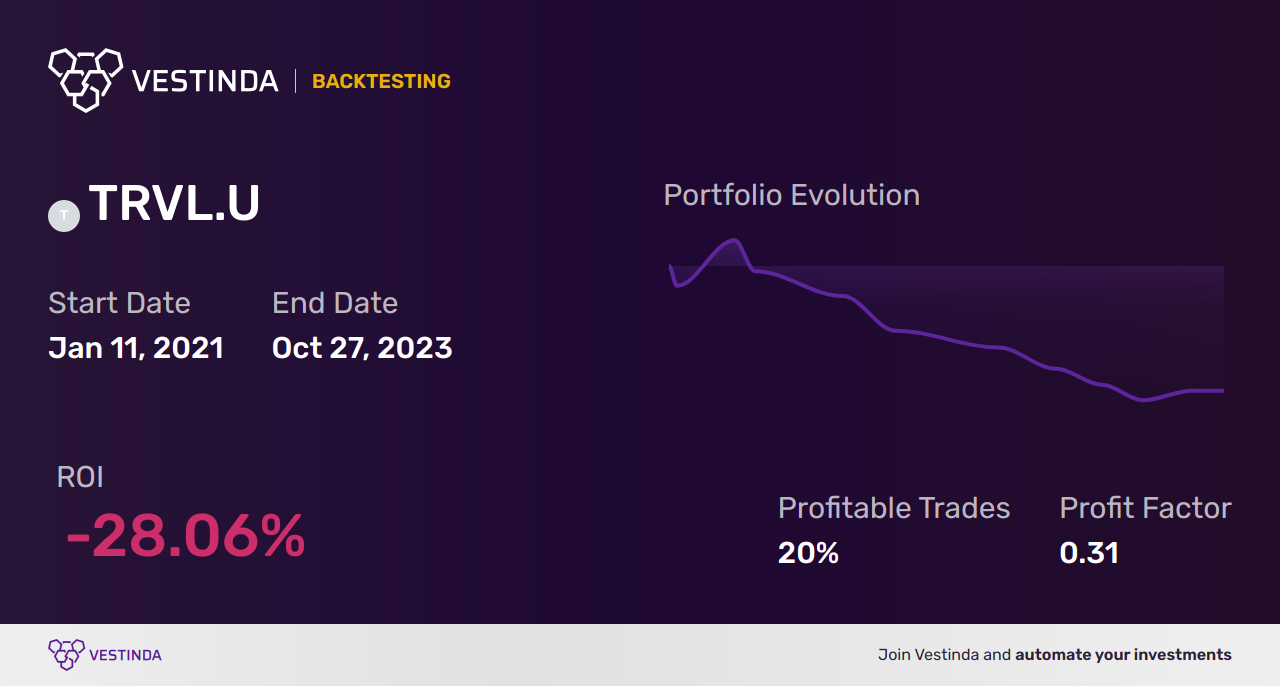 VESTINDA | BACKTESTING

T TRVL.U

Start Date
Jan 11, 2021

End Date
Oct 27, 2023

Portfolio Evolution

ROI
-28.06%

Profitable Trades
20%

Profit Factor
0.31

VESTINDA

Join Vestinda and automate your investments